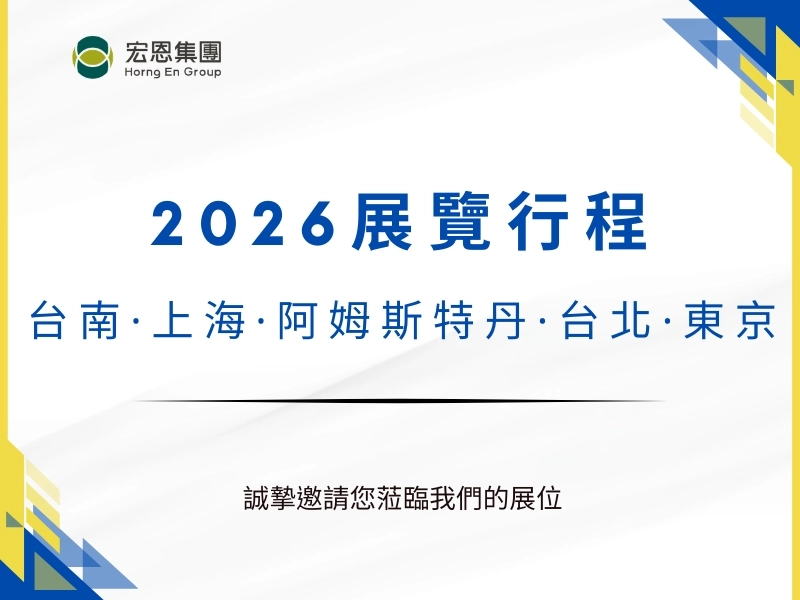 宏恩集團
Horng En Group

2026展覽行程

台南·上海·阿姆斯特丹·台北·東京

誠摯邀請您蒞臨我們的展位